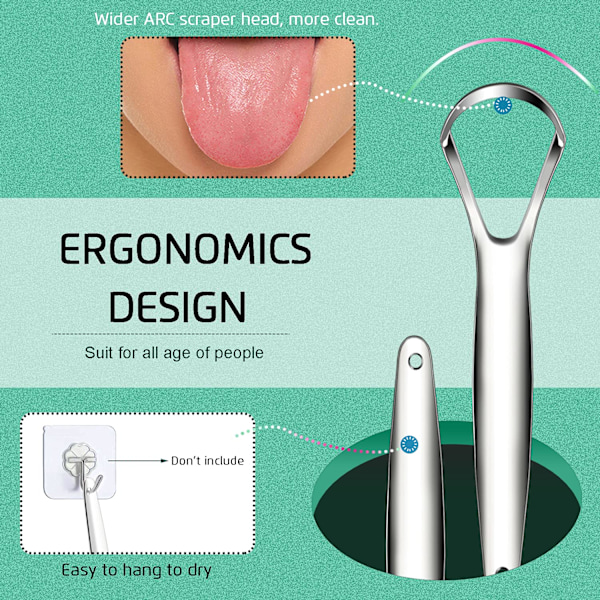 Wider ARC scraper head, more clean.

ERGONOMICS DESIGN

Suit for all age of people

Don't include

Easy to hang to dry